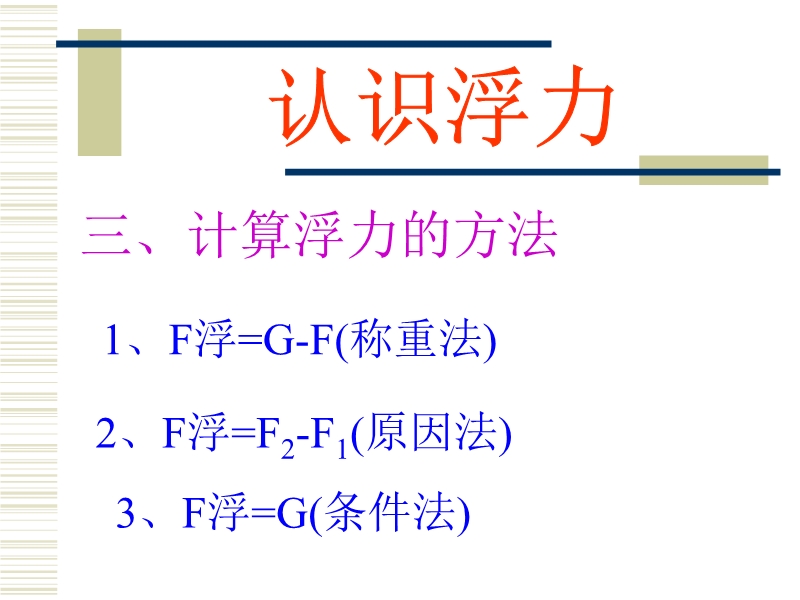 认识浮力

三、计算浮力的方法

1、F浮=G-F(称重法)

2、F浮=$F_2$-$F_1$(原因法)

3、F浮=G(条件法)